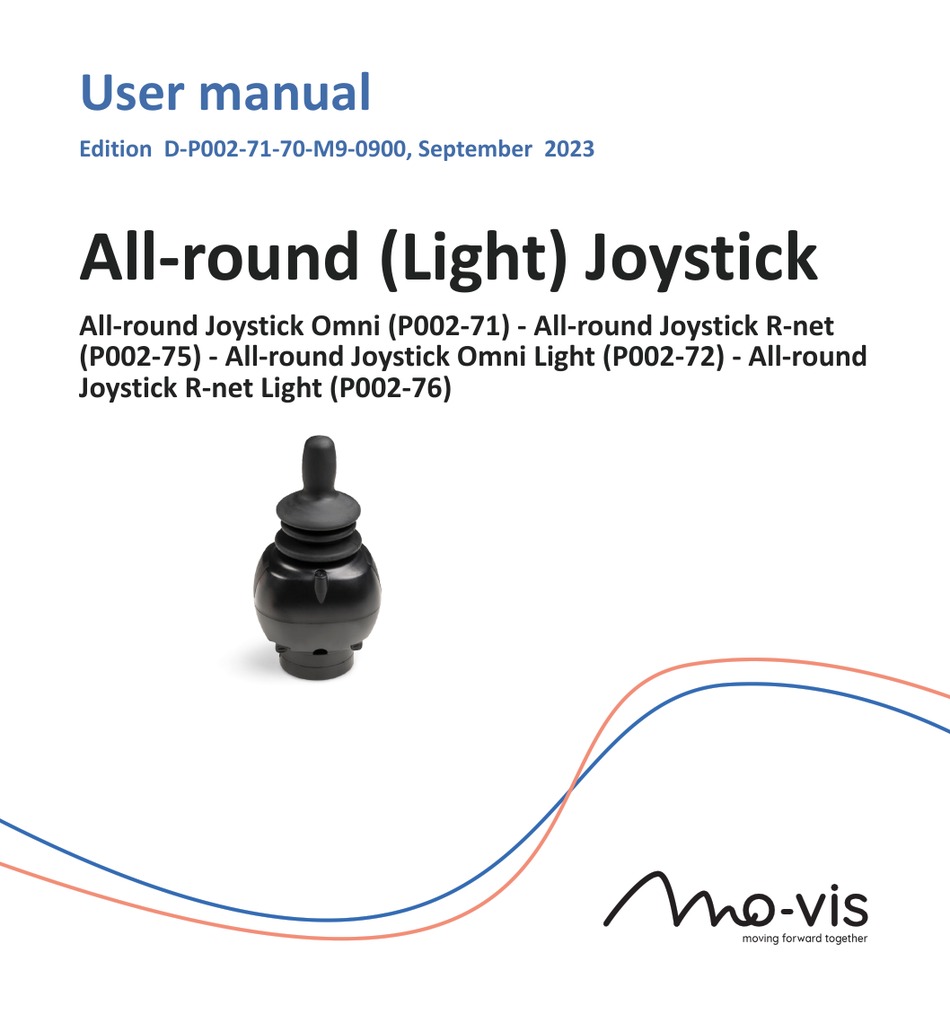 User manual

Edition D-P002-71-70-M9-0900, September 2023

All-round (Light) Joystick

All-round Joystick Omni (P002-71) - All-round Joystick R-net (P002-75) - All-round Joystick Omni Light (P002-72) - All-round Joystick R-net Light (P002-76)

mo-vis
moving forward together